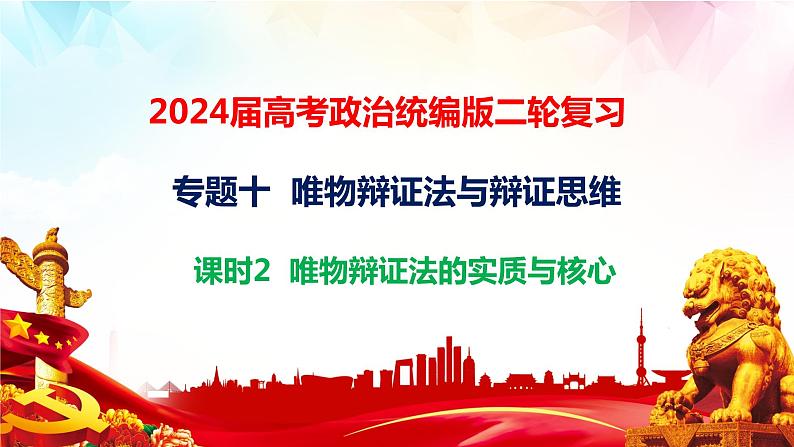 2024届高考政治统编版二轮复习

专题十 唯物辩证法与辩证思维

课时2 唯物辩证法的实质与核心